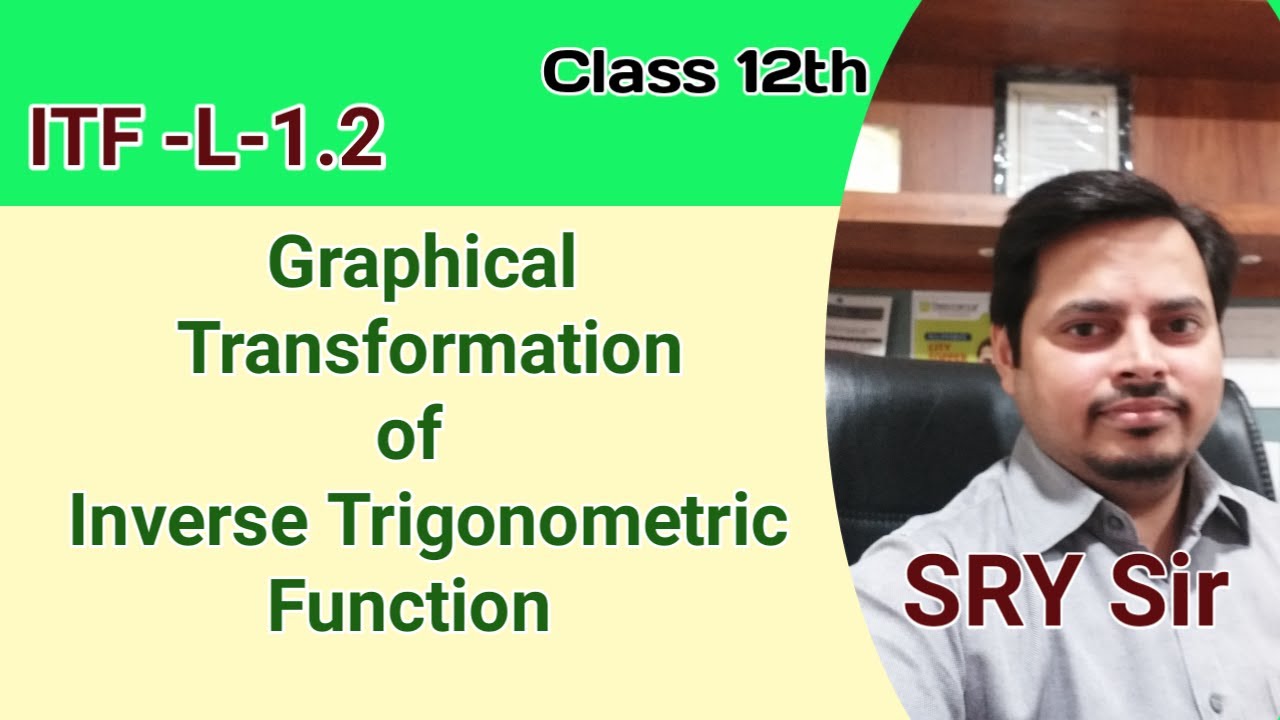 Class 12th

ITF -L-1.2

Graphical Transformation of Inverse Trigonometric Function

SRY Sir